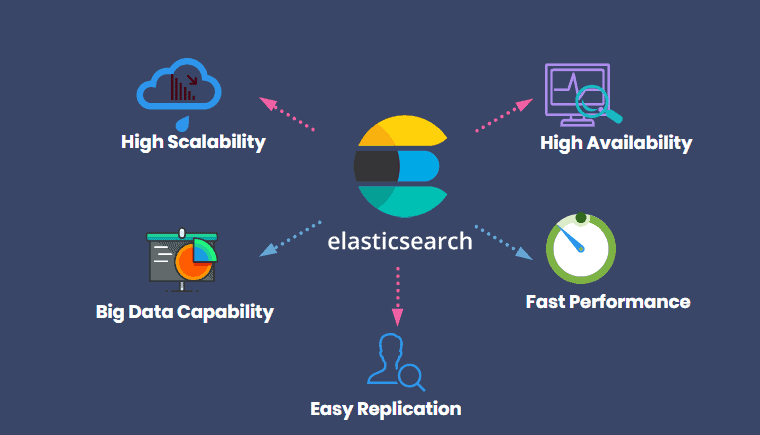 High Scalability

High Availability

elasticsearch

Big Data Capability

Fast Performance

Easy Replication